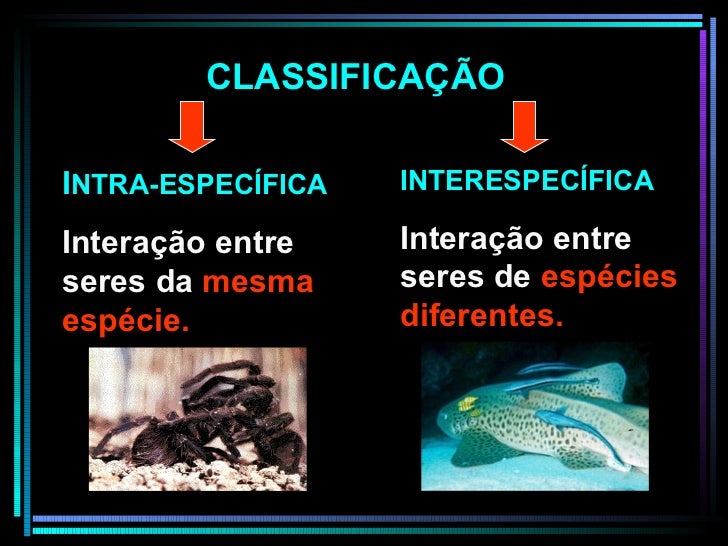 CLASSIFICAÇÃO

INTRA-ESPECÍFICA

Interação entre seres da mesma espécie.

INTERESPECÍFICA

Interação entre seres de espécies diferentes.